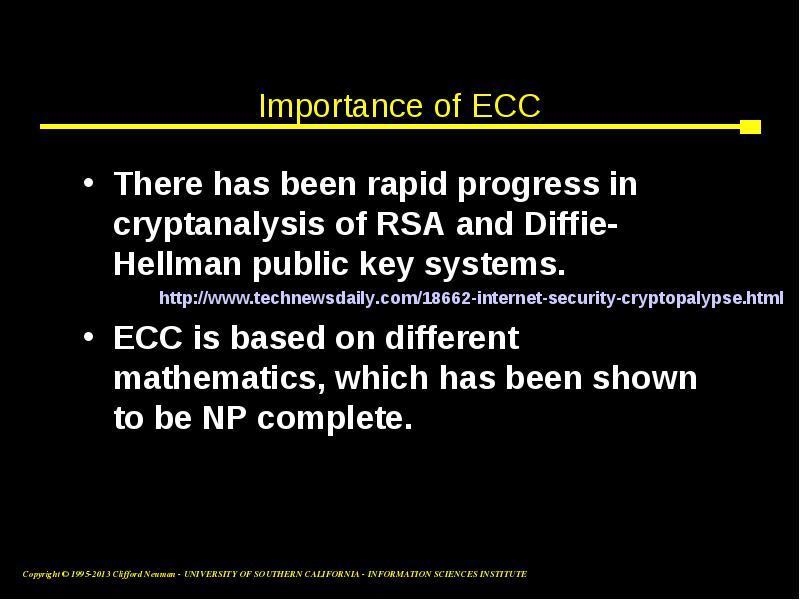 Importance of ECC

• There has been rapid progress in cryptanalysis of RSA and Diffie-Hellman public key systems.

http://www.technewsdaily.com/18662-internet-security-cryptopalypse.html

• ECC is based on different mathematics, which has been shown to be NP complete.

Copyright © 1995-2013 Clifford Neuman - UNIVERSITY OF SOUTHERN CALIFORNIA - INFORMATION SCIENCES INSTITUTE